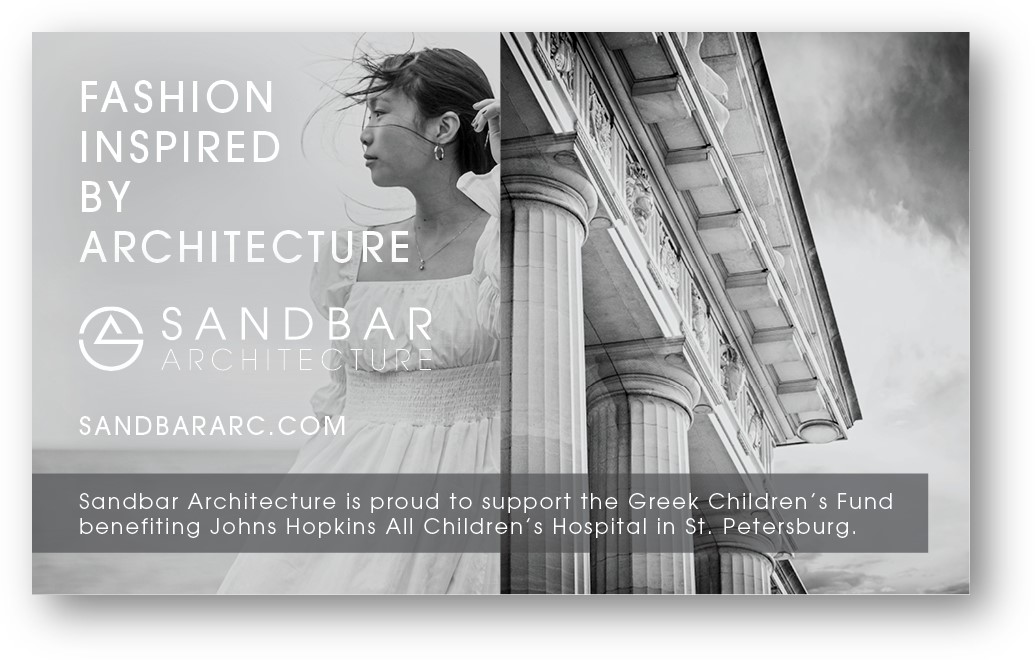 FASHION INSPIRED BY ARCHITECTURE

SANDBAR ARCHITECTURE

SANDBARARC.COM

Sandbar Architecture is proud to support the Greek Children's Fund benefiting Johns Hopkins All Children's Hospital in St. Petersburg.